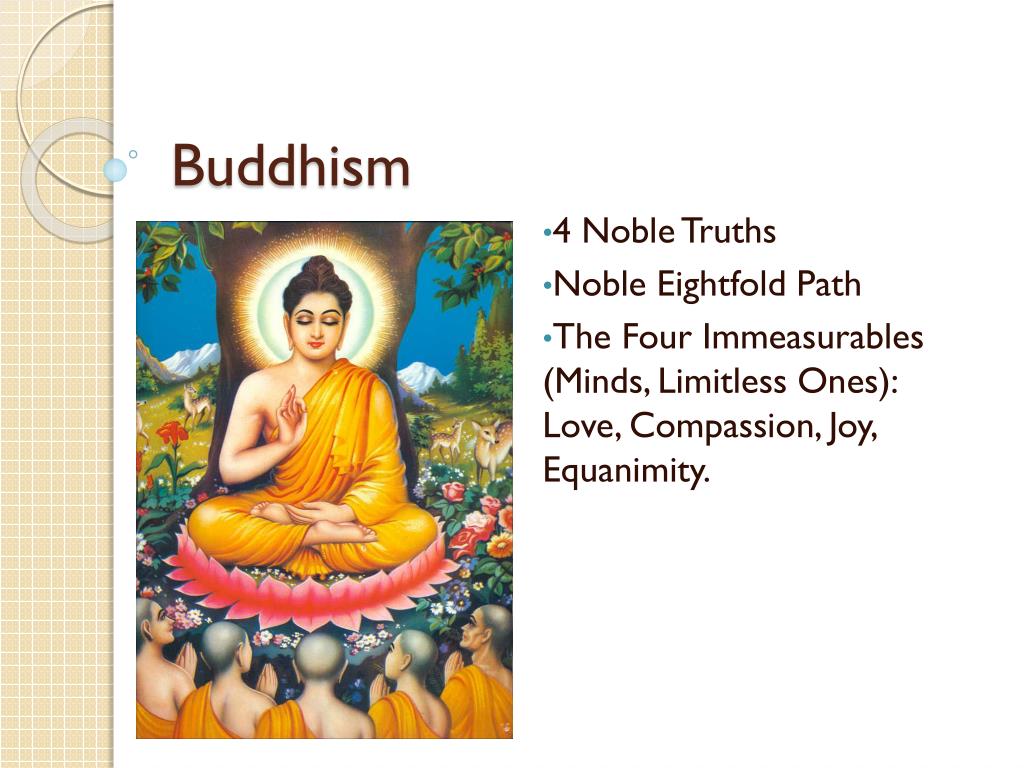 Buddhism

•4 Noble Truths

•Noble Eightfold Path

•The Four Immeasurables (Minds, Limitless Ones): Love, Compassion, Joy, Equanimity.